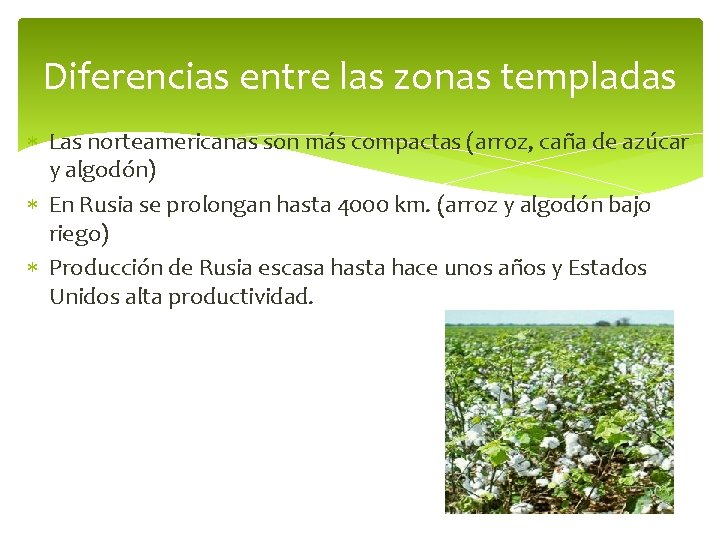 Diferencias entre las zonas templadas

* Las norteamericanas son más compactas (arroz, caña de azúcar y algodón)
* En Rusia se prolongan hasta 4000 km. (arroz y algodón bajo riego)
* Producción de Rusia escasa hasta hace unos años y Estados Unidos alta productividad.